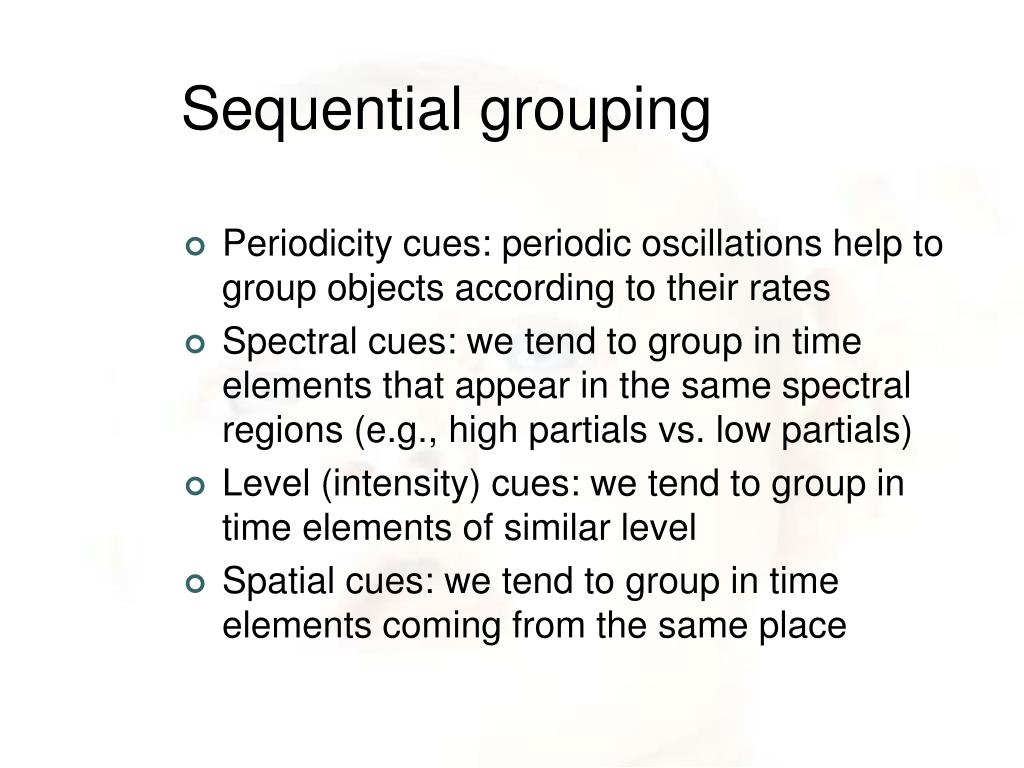 Sequential grouping

Periodicity cues: periodic oscillations help to group objects according to their rates

Spectral cues: we tend to group in time elements that appear in the same spectral regions (e.g., high partials vs. low partials)

Level (intensity) cues: we tend to group in time elements of similar level

Spatial cues: we tend to group in time elements coming from the same place